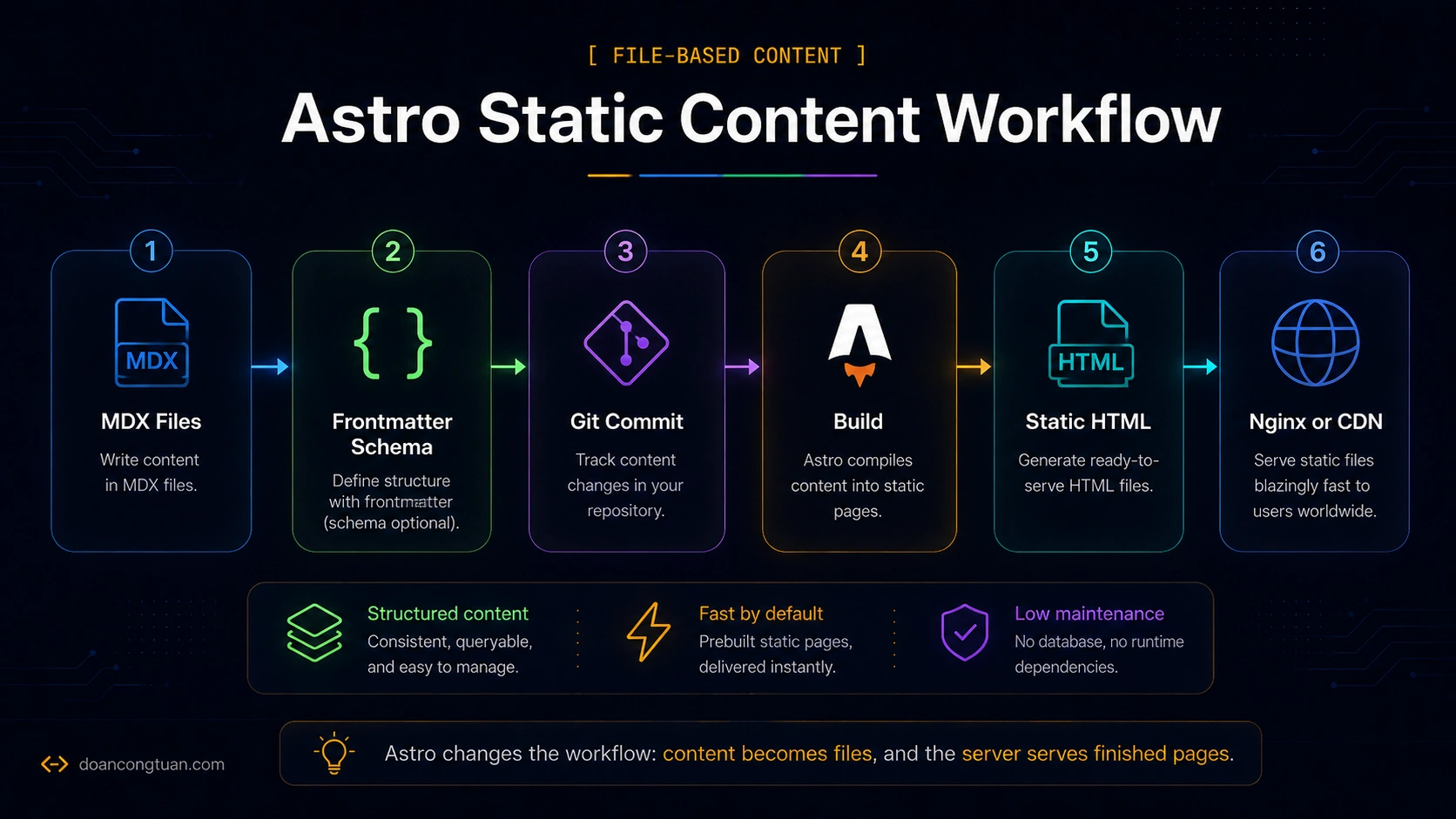 [ FILE-BASED CONTENT ]

Astro Static Content Workflow

1

MDX

MDX Files

Write content in MDX files.

2

{ }

Frontmatter Schema

Define structure with frontmatter (schema optional).

3

Git Commit

Track content changes in your repository.

4

Build

Astro compiles content into static pages.

5

HTML

Static HTML

Generate ready-to-serve HTML files.

6

Nginx or CDN

Serve static files blazingly fast to users worldwide.

Structured content

Consistent, queryable, and easy to manage.

Fast by default

Prebuilt static pages, delivered instantly.

Low maintenance

No database, no runtime dependencies.

<-> doancongtuan.com

Astro changes the workflow: content becomes files, and the server serves finished pages.